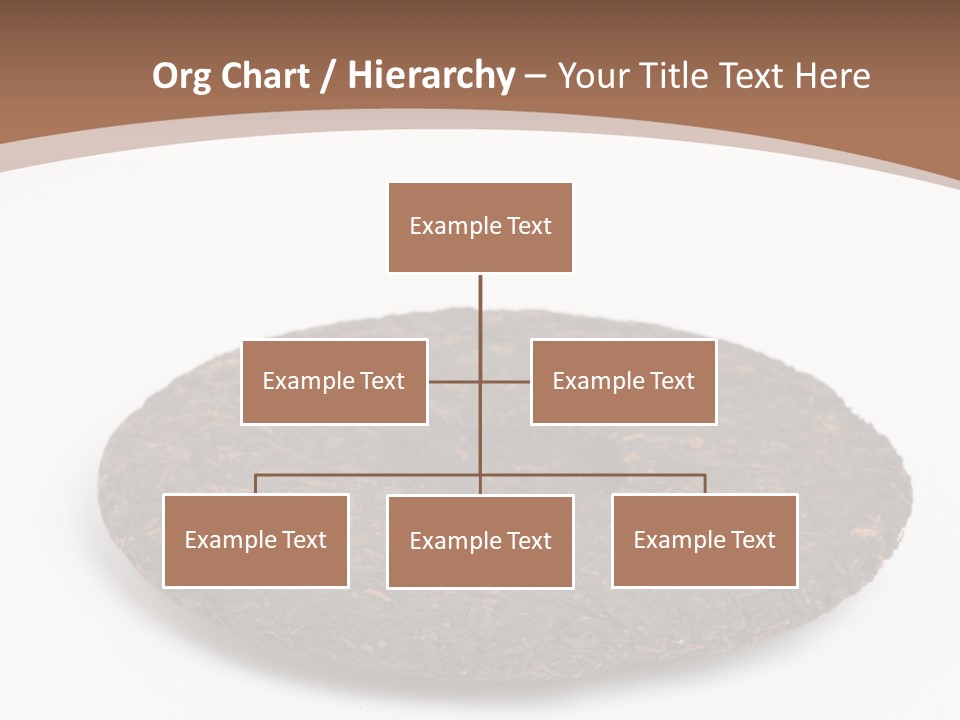 Org Chart / Hierarchy – Your Title Text Here

Example Text

Example Text

Example Text

Example Text

Example Text

Example Text